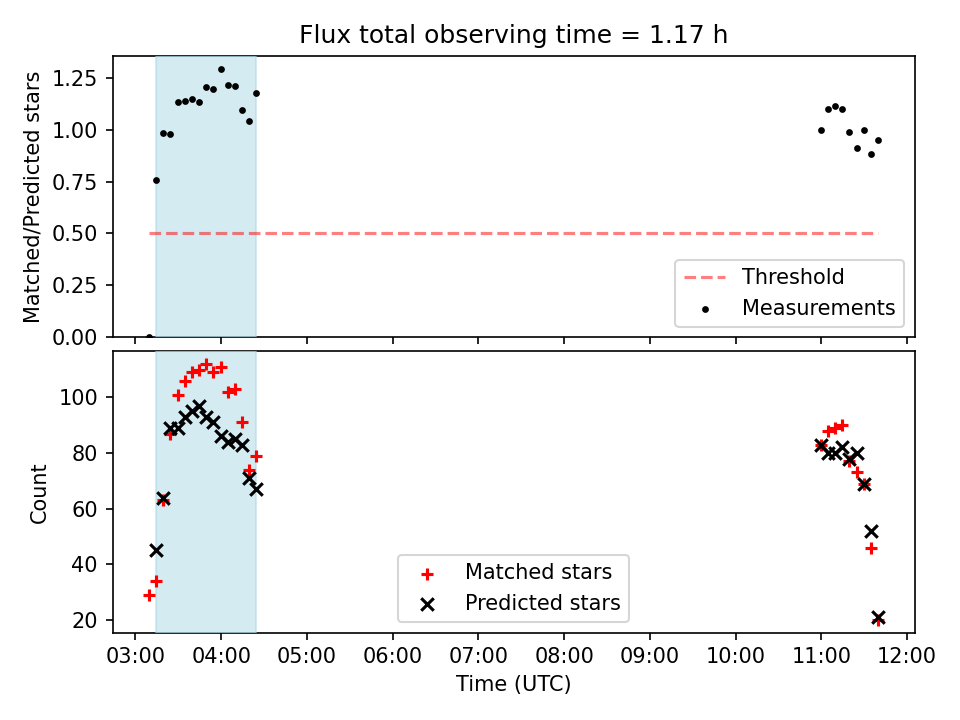 Flux total observing time = 1.17 h

Matched/Predicted stars

1.25
1.00
0.75
0.50
0.25
0.00

Threshold
Measurements

Count

100
80
60
40
20

Matched stars
Predicted stars

03:00 04:00 05:00 06:00 07:00 08:00 09:00 10:00 11:00 12:00
Time (UTC)